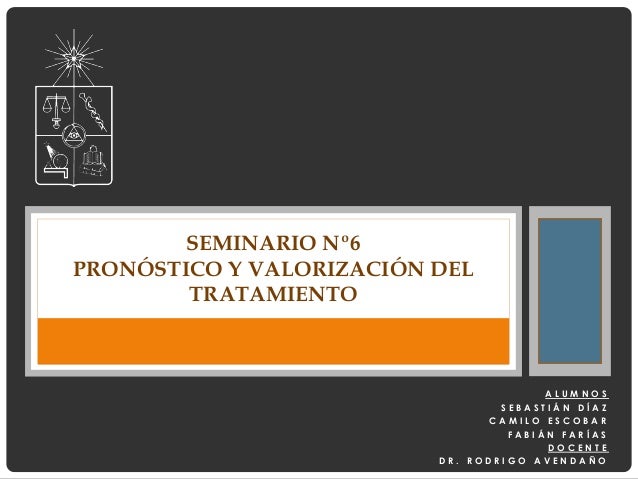 SEMINARIO Nº6
PRONÓSTICO Y VALORIZACIÓN DEL TRATAMIENTO

ALUMNOS
SEBASTIÁN DÍAZ
CAMILO ESCOBAR
FABIÁN FARÍAS
DOCENTE
DR. RODRIGO AVENDAÑO